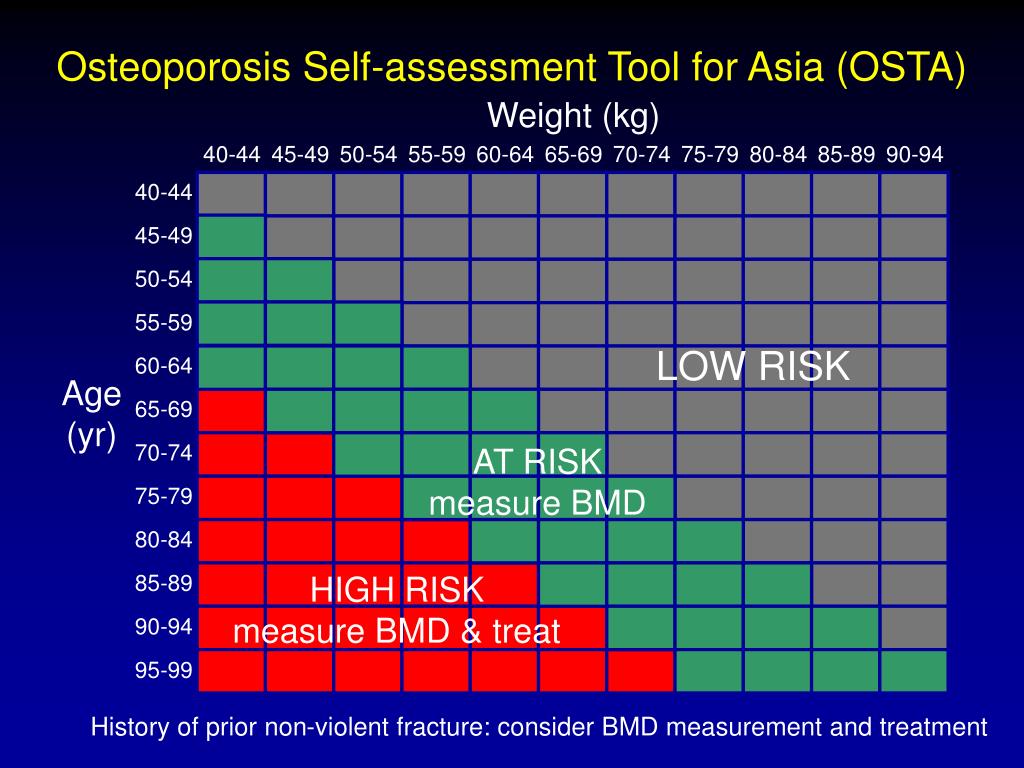 Osteoporosis Self-assessment Tool for Asia (OSTA)

Weight (kg)

40-44 45-49 50-54 55-59 60-64 65-69 70-74 75-79 80-84 85-89 90-94

Age (yr)

40-44
45-49
50-54
55-59
60-64
65-69
70-74
75-79
80-84
85-89
90-94
95-99

LOW RISK

AT RISK
measure BMD

HIGH RISK
measure BMD & treat

History of prior non-violent fracture: consider BMD measurement and treatment